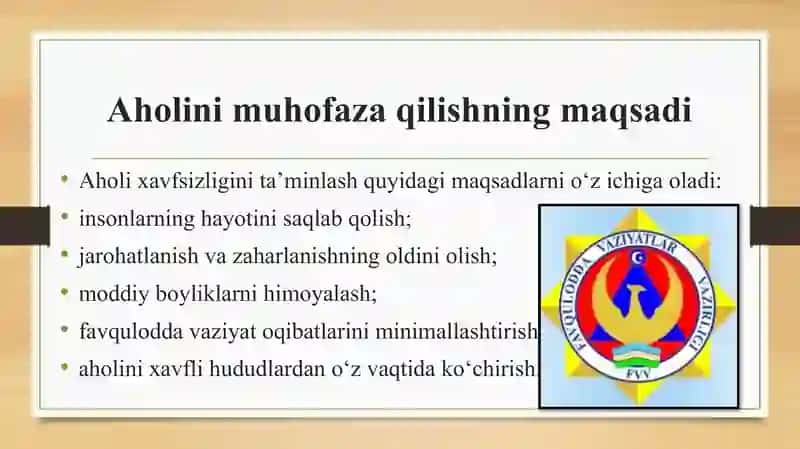 Aholini muhofaza qilishning maqsadi

• Aholi xavfsizligini ta’minlash quyidagi maqsadlarni o‘z ichiga oladi:
• insonlarning hayotini saqlab qolish;
• jarohatlanish va zaharlanishning oldini olish;
• moddiy boyliklarni himoyalash;
• favqulodda vaziyat oqibatlarini minimallashtirish
• aholini xavfli hududlardan o‘z vaqtida ko‘chirish

FAVQULODDA VAZIYATLAR VAZIRLIGI
FVV